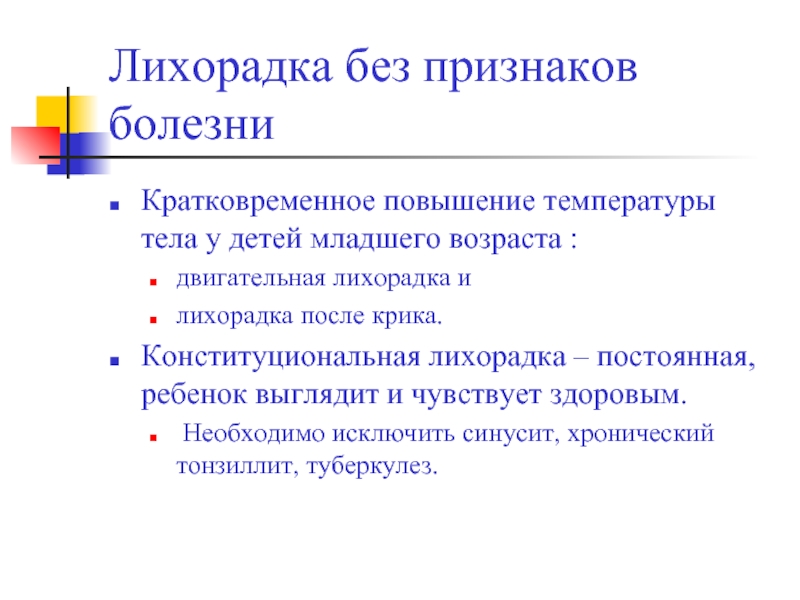 Лихорадка без признаков болезни

Кратковременное повышение температуры тела у детей младшего возраста :

двигательная лихорадка и

лихорадка после крика.

Конституциональная лихорадка – постоянная, ребенок выглядит и чувствует здоровым.

Необходимо исключить синусит, хронический тонзиллит, туберкулез.